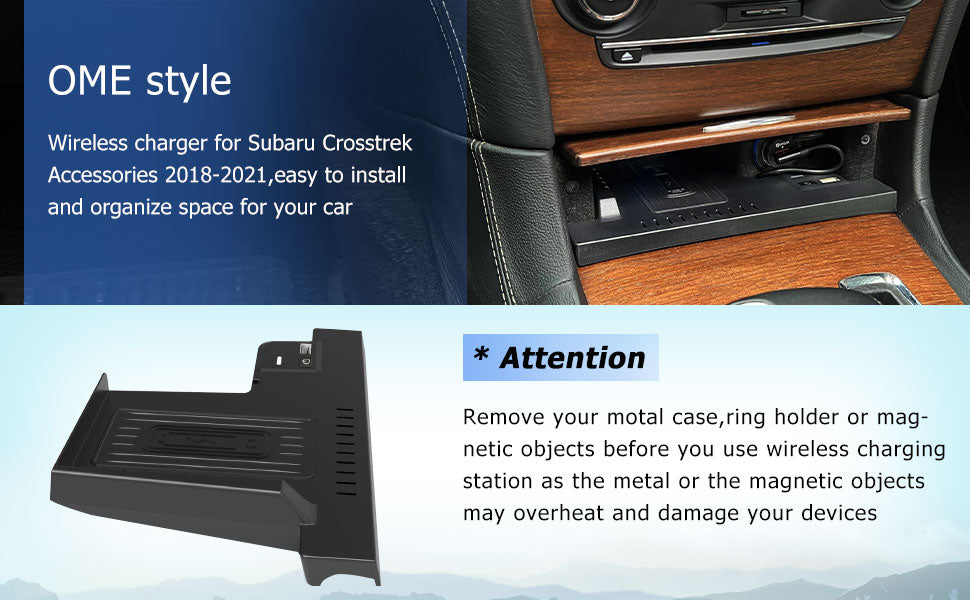 OME style

Wireless charger for Subaru Crosstrek Accessories 2018-2021,easy to install and organize space for your car

* Attention

Remove your motal case,ring holder or magnetic objects before you use wireless charging station as the metal or the magnetic objects may overheat and damage your devices